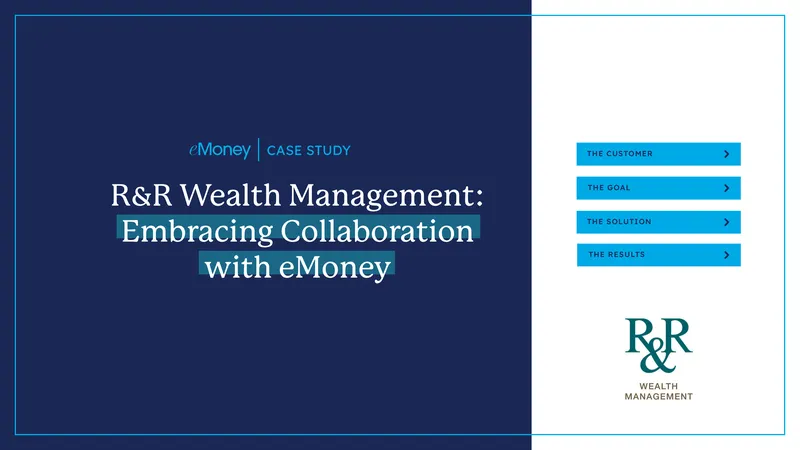 eMoney | CASE STUDY

R&R Wealth Management: Embracing Collaboration with eMoney

THE CUSTOMER

THE GOAL

THE SOLUTION

THE RESULTS

R&R

WEALTH MANAGEMENT